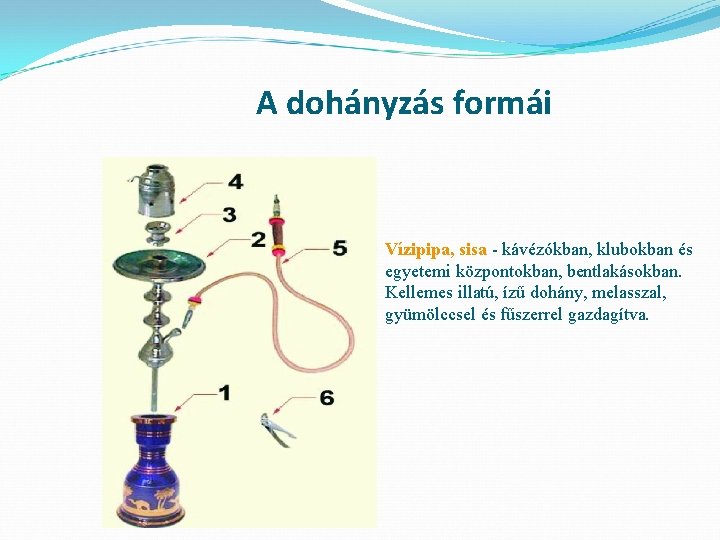 A dohányzás formái

4
3
2
5
1
6

Vízipipa, sisa - kávézókban, klubokban és egyetemi központokban, bentlakásokban. Kellemes illatú, ízű dohány, melasszal, gyümölccsel és fűszerrel gazdagítva.